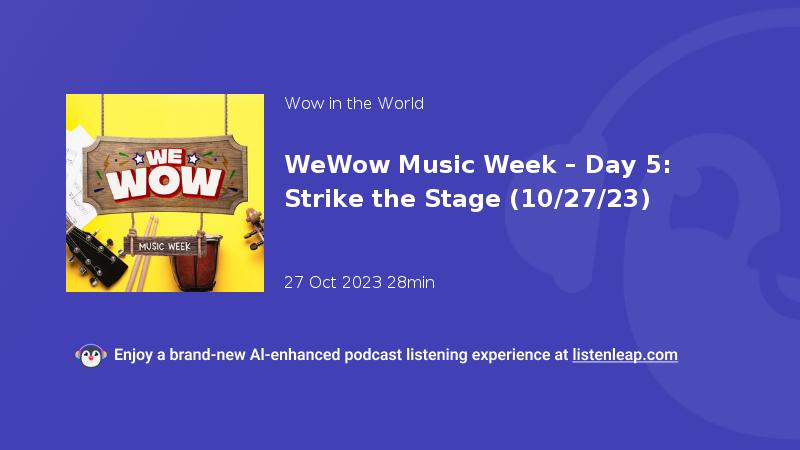 WE WOW

MUSIC WEEK

Wow in the World

WeWow Music Week - Day 5: Strike the Stage (10/27/23)

27 Oct 2023 28min

Enjoy a brand-new AI-enhanced podcast listening experience at listenleap.com